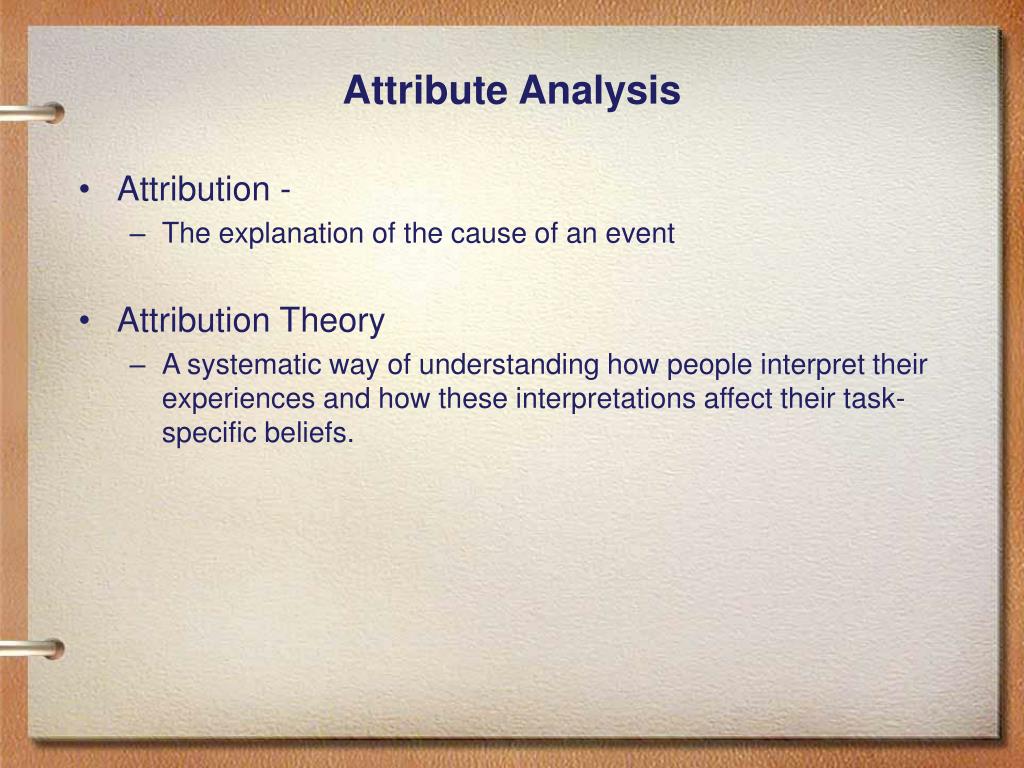 Attribute Analysis

• Attribution -
– The explanation of the cause of an event

• Attribution Theory
– A systematic way of understanding how people interpret their experiences and how these interpretations affect their task-specific beliefs.